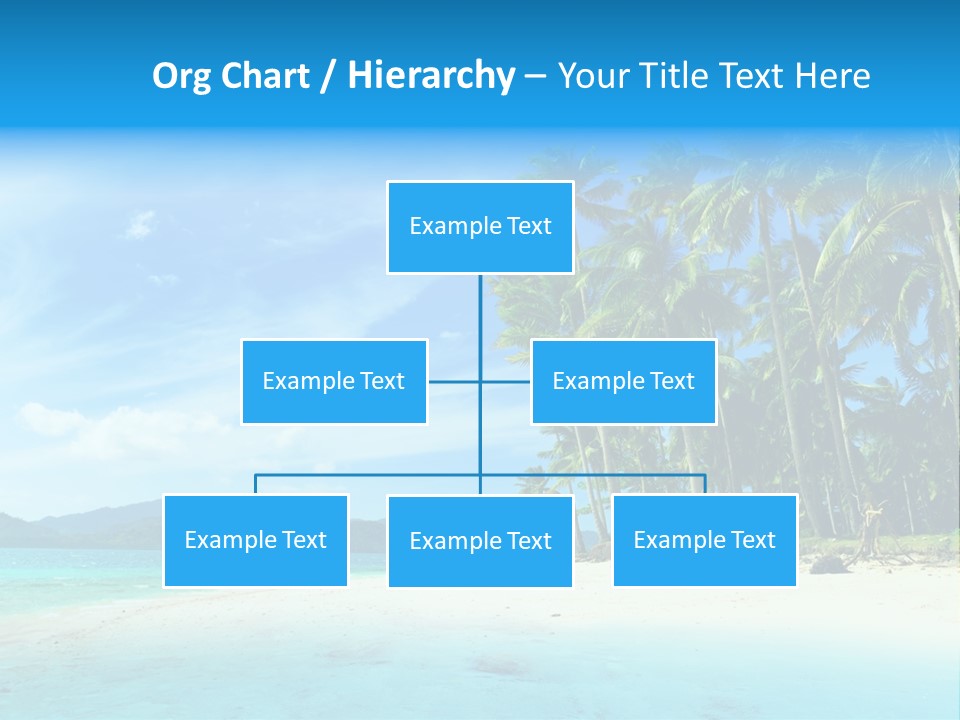 Org Chart / Hierarchy – Your Title Text Here

Example Text

Example Text

Example Text

Example Text

Example Text

Example Text